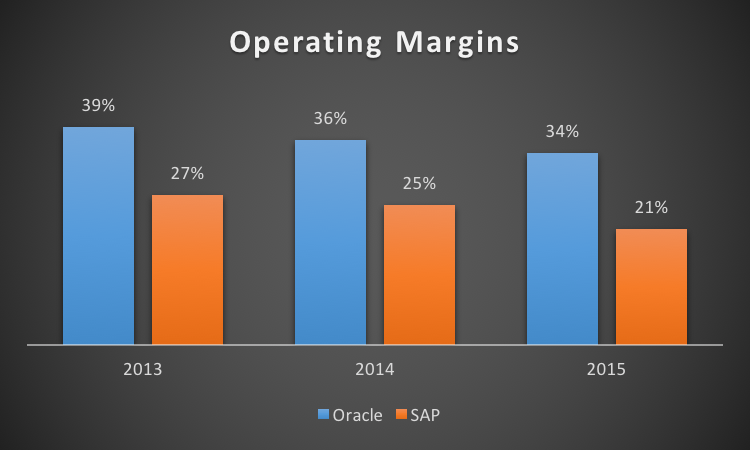 Operating Margins

39%
27%
36%
25%
34%
21%

2013
2014
2015

Oracle SAP